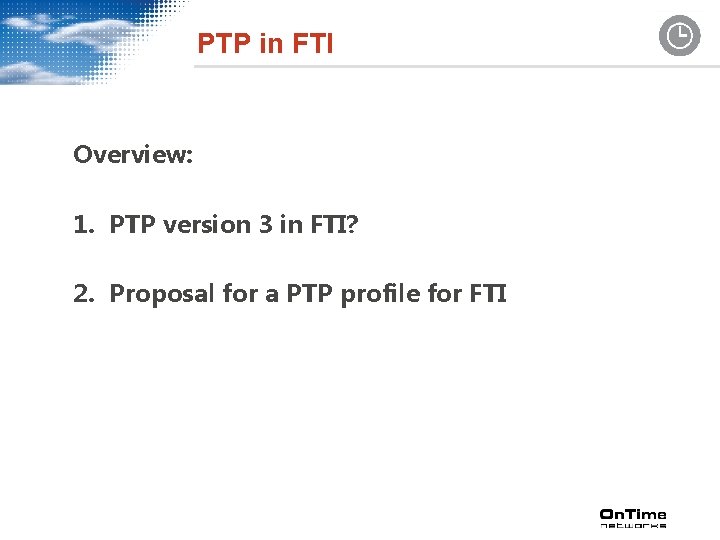 PTP in FTI

Overview:

1. PTP version 3 in FTI?

2. Proposal for a PTP profile for FTI

OnTime
networks